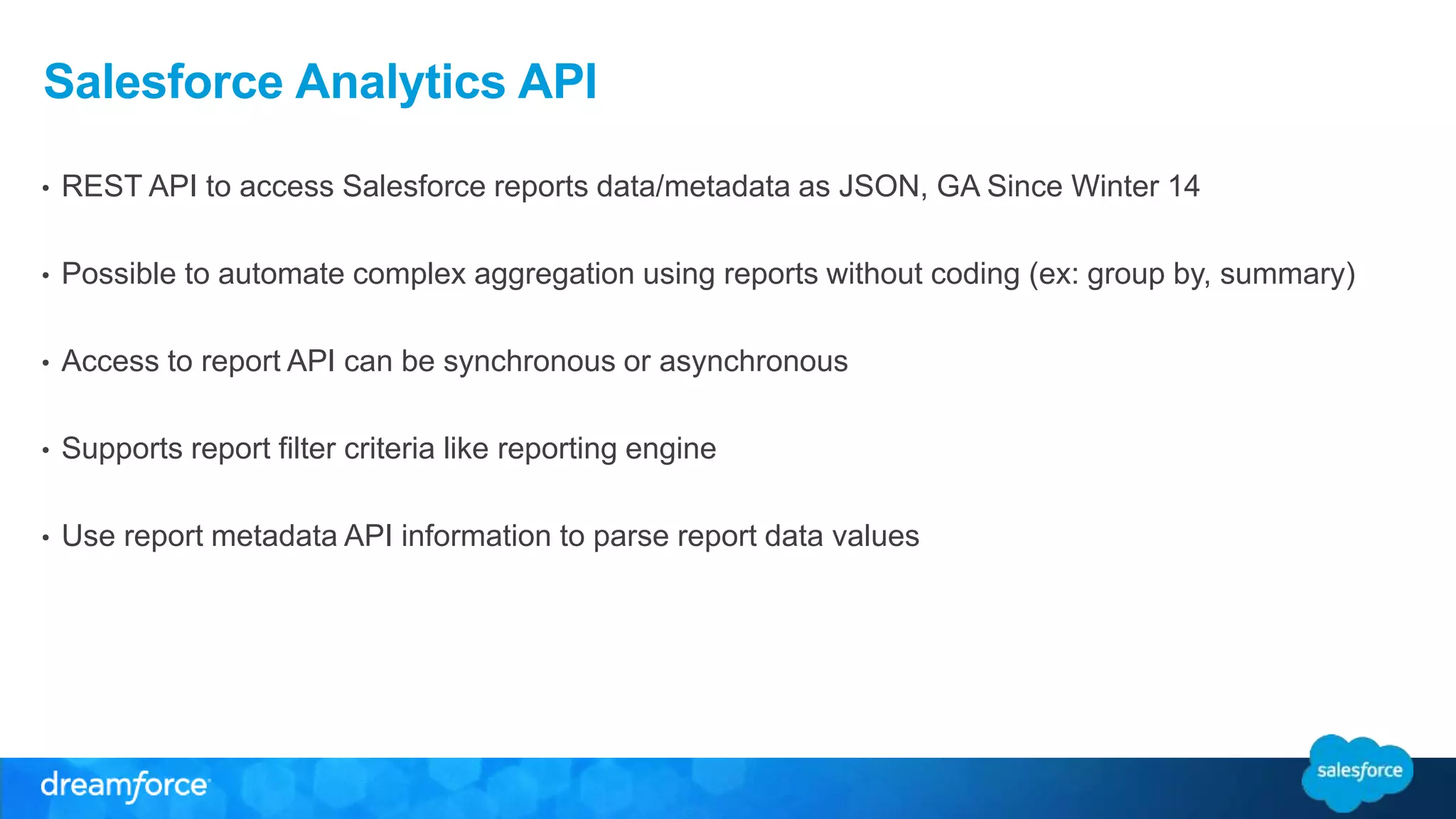 Salesforce Analytics API

• REST API to access Salesforce reports data/metadata as JSON, GA Since Winter 14

• Possible to automate complex aggregation using reports without coding (ex: group by, summary)

• Access to report API can be synchronous or asynchronous

• Supports report filter criteria like reporting engine

• Use report metadata API information to parse report data values

dreamforce

salesforce